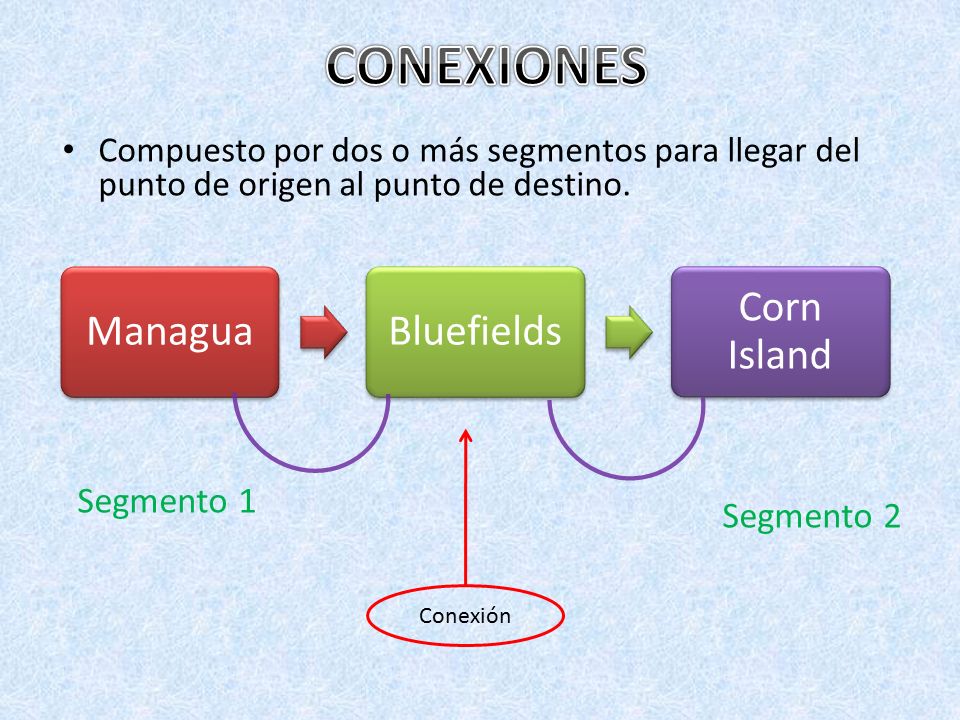 CONEXIONES

• Compuesto por dos o más segmentos para llegar del punto de origen al punto de destino.

Managua

Bluefields

Corn Island

Segmento 1

Segmento 2

Conexión